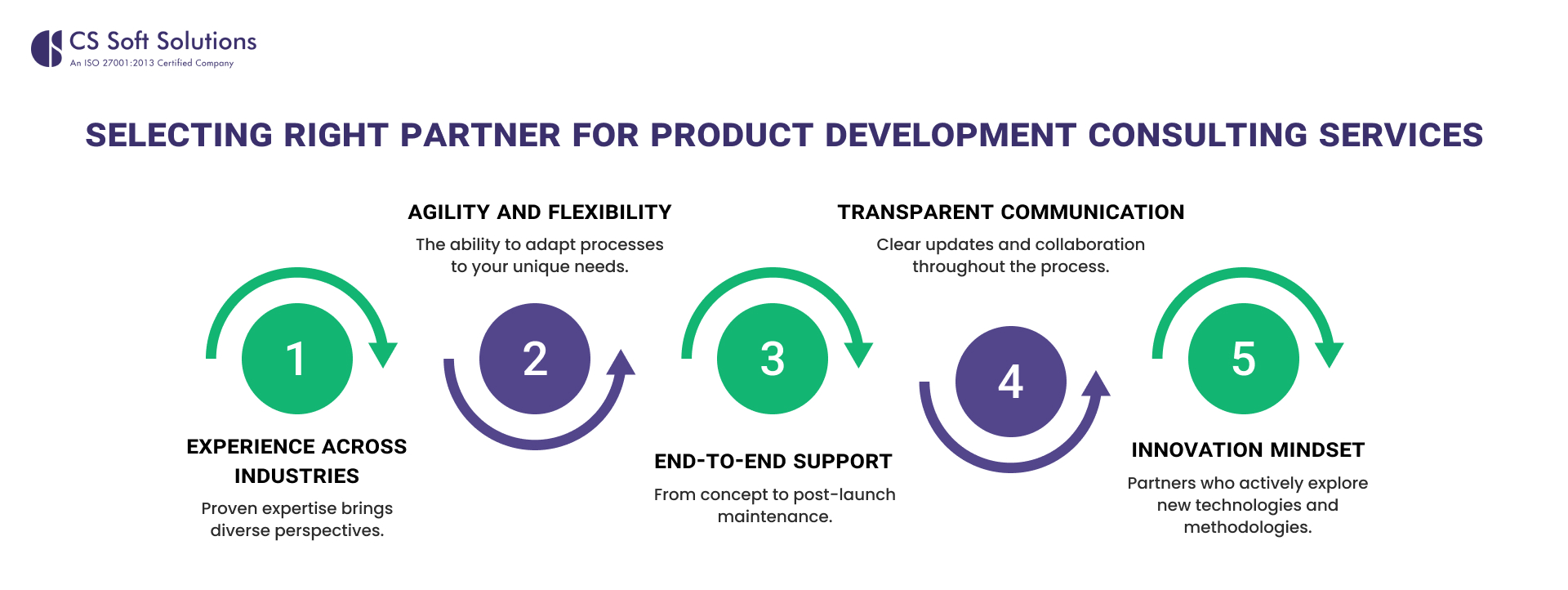 CS Soft Solutions
An ISO 27001:2013 Certified Company

SELECTING RIGHT PARTNER FOR PRODUCT DEVELOPMENT CONSULTING SERVICES

1
EXPERIENCE ACROSS INDUSTRIES
Proven expertise brings diverse perspectives.

AGILITY AND FLEXIBILITY
The ability to adapt processes to your unique needs.
2

3
END-TO-END SUPPORT
From concept to post-launch maintenance.

TRANSPARENT COMMUNICATION
Clear updates and collaboration throughout the process.
4

5
INNOVATION MINDSET
Partners who actively explore new technologies and methodologies.